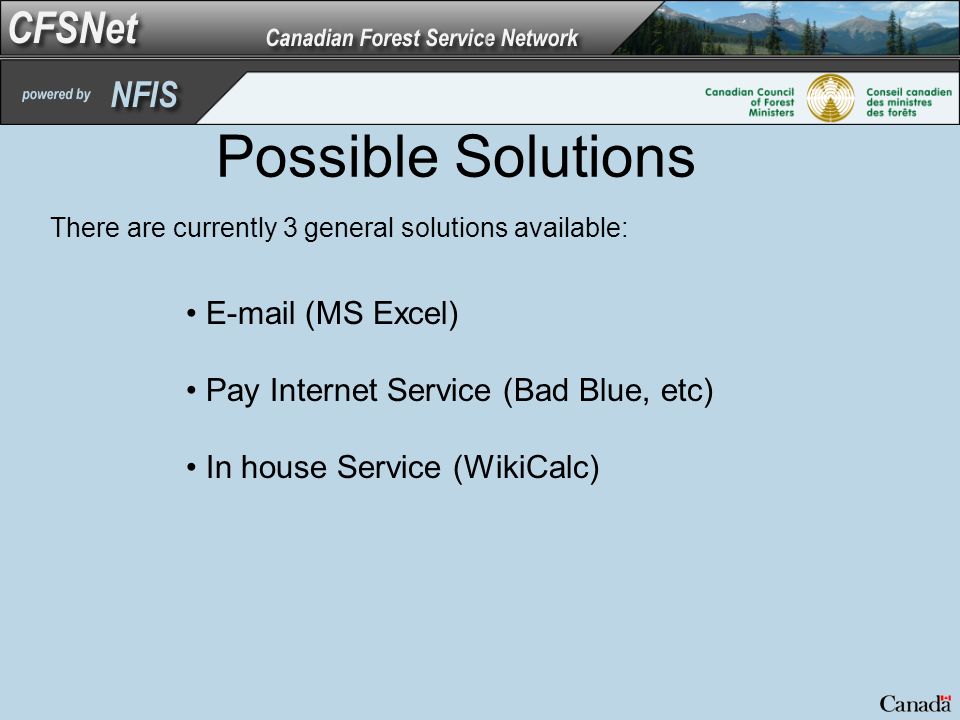 CFSNet

Canadian Forest Service Network

powered by NFIS

Canadian Council of Forest Ministers

Conseil canadien des ministres des forêts

Possible Solutions

There are currently 3 general solutions available:

• E-mail (MS Excel)

• Pay Internet Service (Bad Blue, etc)

• In house Service (WikiCalc)

Canada